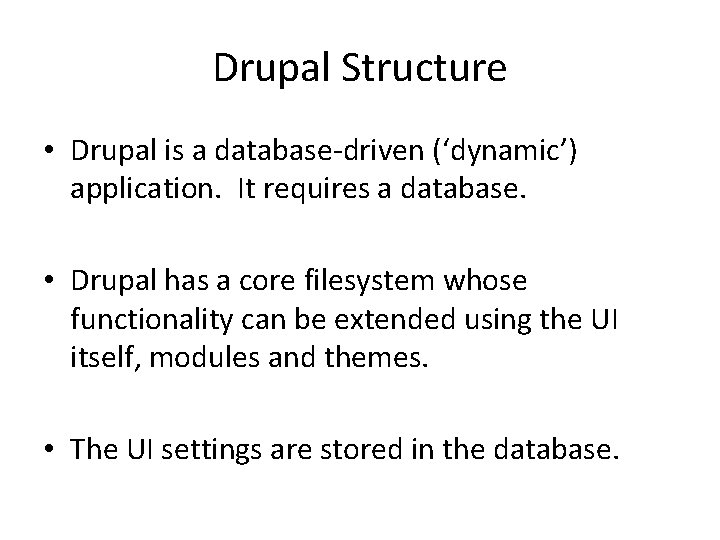 Drupal Structure

• Drupal is a database-driven (‘dynamic’) application.  It requires a database.

• Drupal has a core filesystem whose functionality can be extended using the UI itself, modules and themes.

• The UI settings are stored in the database.